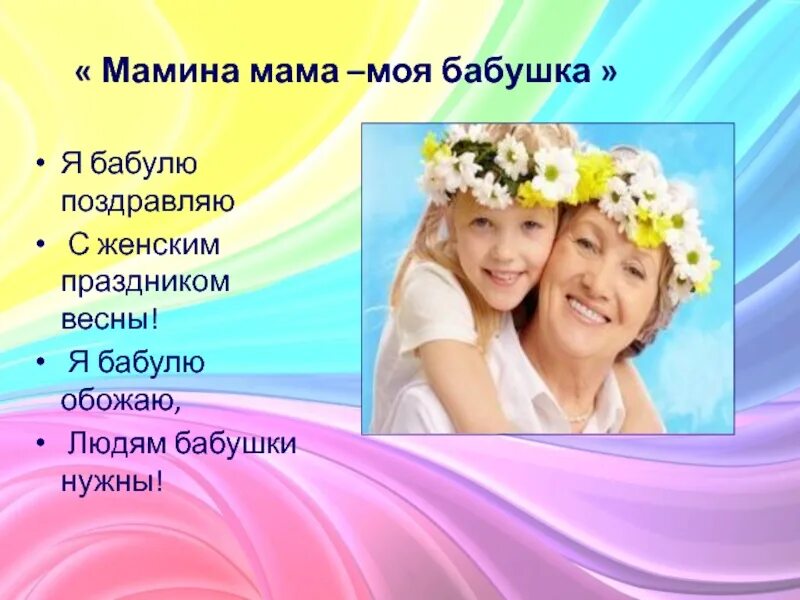 « Мамина мама –моя бабушка »

• Я бабулю поздравляю
• С женским праздником весны!
• Я бабулю обожаю,
• Людям бабушки нужны!